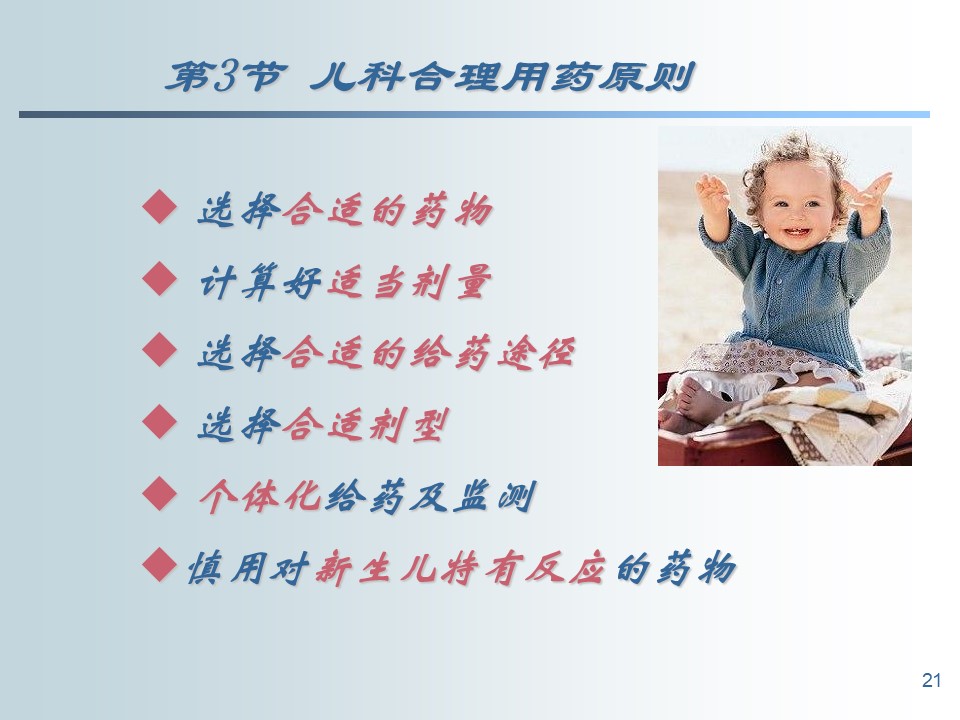 第3节 儿科合理用药原则

◆ 选择合适的药物

◆ 计算好适当剂量

◆ 选择合适的给药途径

◆ 选择合适剂型

◆ 个体化给药及监测

◆ 慎用对新生儿特有反应的药物

21